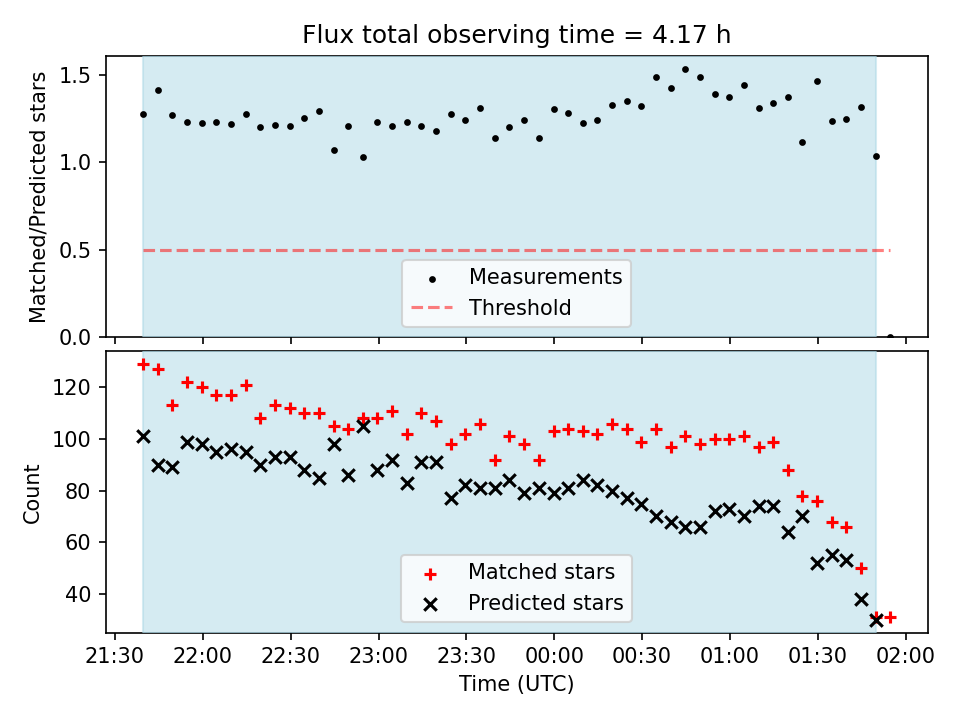 Flux total observing time = 4.17 h

Matched/Predicted stars

1.5
1.0
0.5
0.0

Measurements
Threshold

Count

120
100
80
60
40

Matched stars
Predicted stars

21:30 22:00 22:30 23:00 23:30 00:00 00:30 01:00 01:30 02:00
Time (UTC)